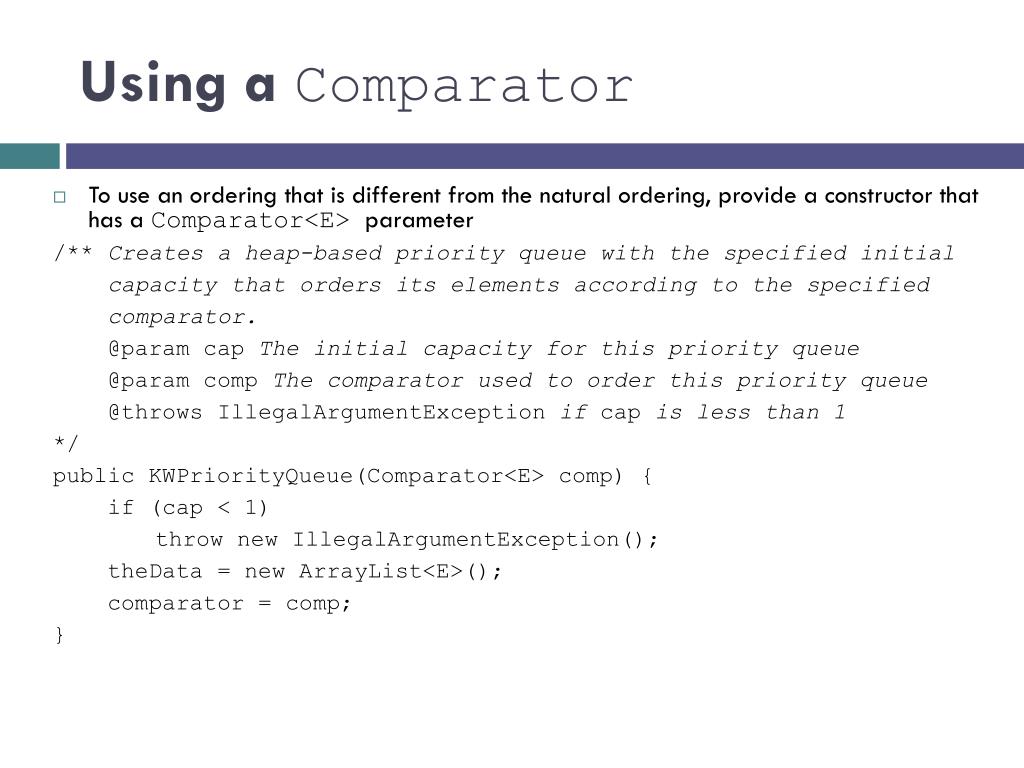 Using a Comparator

To use an ordering that is different from the natural ordering, provide a constructor that has a Comparator<E> parameter

/** Creates a heap-based priority queue with the specified initial capacity that orders its elements according to the specified comparator.
@param cap The initial capacity for this priority queue
@param comp The comparator used to order this priority queue
@throws IllegalArgumentException if cap is less than 1
*/
public KWPriorityQueue(Comparator<E> comp) {
if (cap < 1)
throw new IllegalArgumentException();
theData = new ArrayList<E>();
comparator = comp;
}